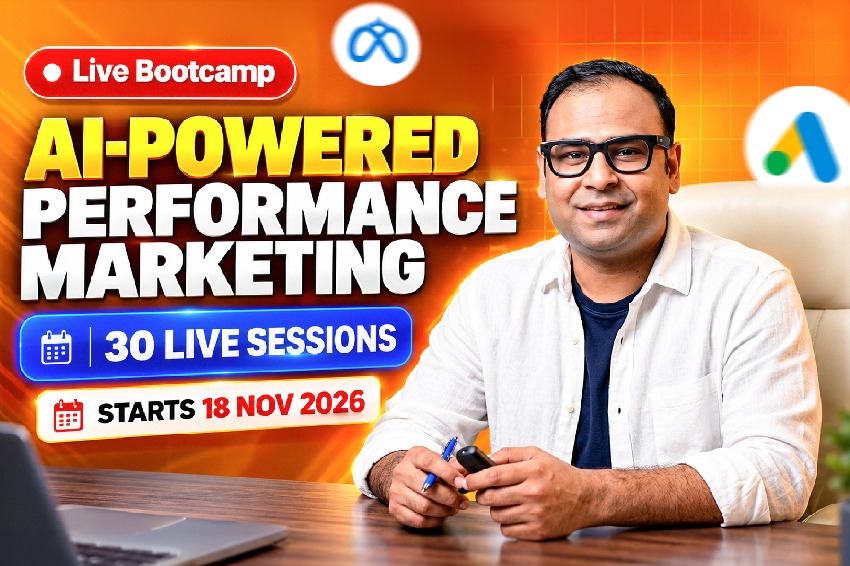 Live Bootcamp

AI-POWERED PERFORMANCE MARKETING

30 LIVE SESSIONS

STARTS 18 NOV 2026